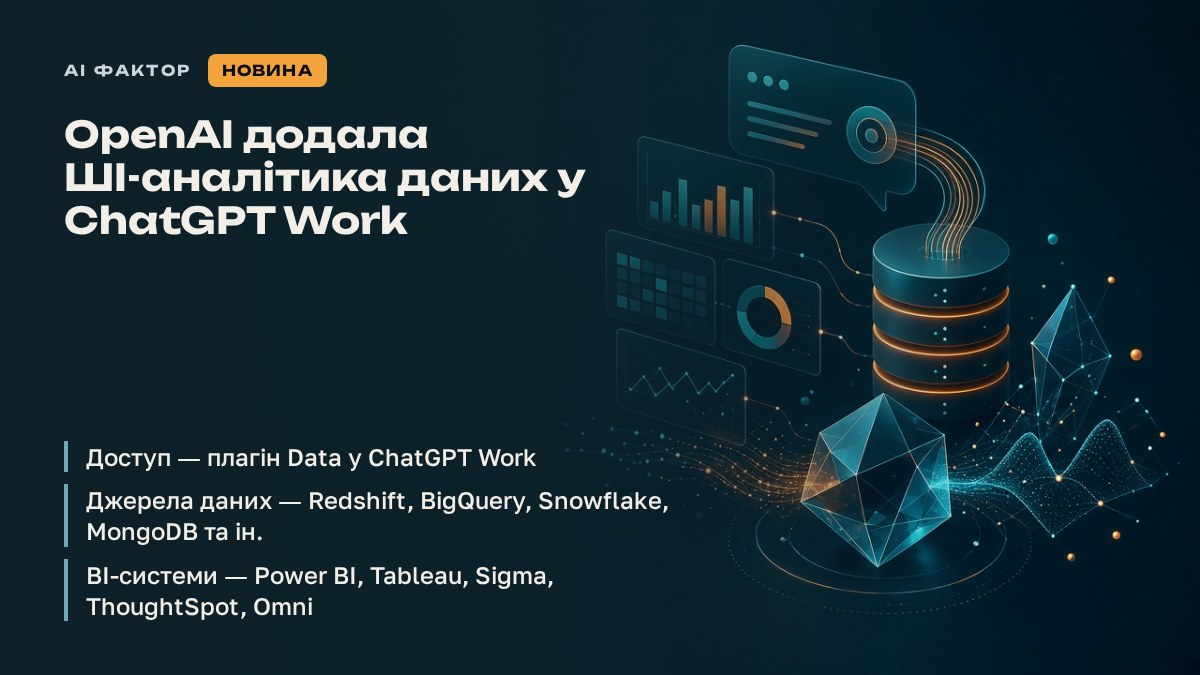 AI ФАКТОР НОВИНА

OpenAI додала ШІ-аналітика даних у ChatGPT Work

Доступ — плагін Data у ChatGPT Work

Джерела даних — Redshift, BigQuery, Snowflake, MongoDB та ін.

BI-системи — Power BI, Tableau, Sigma, ThoughtSpot, Omni